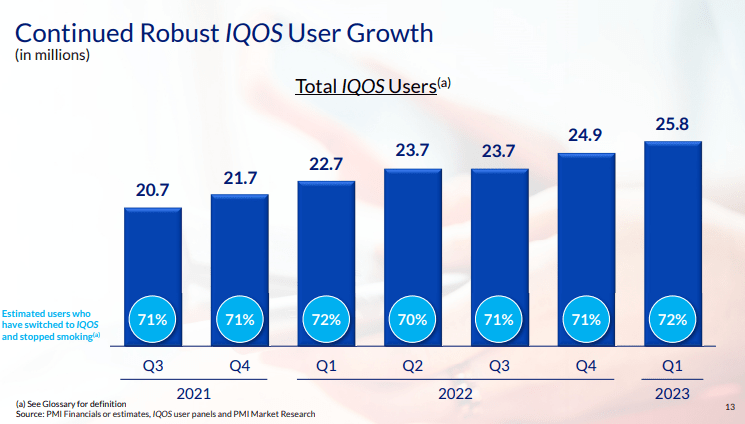 Continued Robust IQOS User Growth
(in millions)

Total IQOS Users$^{(a)}$

20.7
21.7
22.7
23.7
23.7
24.9
25.8

Estimated users who have switched to IQOS and stopped smoking$^{(a)}$

71%
71%
72%
70%
71%
71%
72%

Q3
Q4
Q1
Q2
Q3
Q4
Q1

2021
2022
2023

(a) See Glossary for definition
Source: PMI Financials or estimates, IQOS user panels and PMI Market Research

13